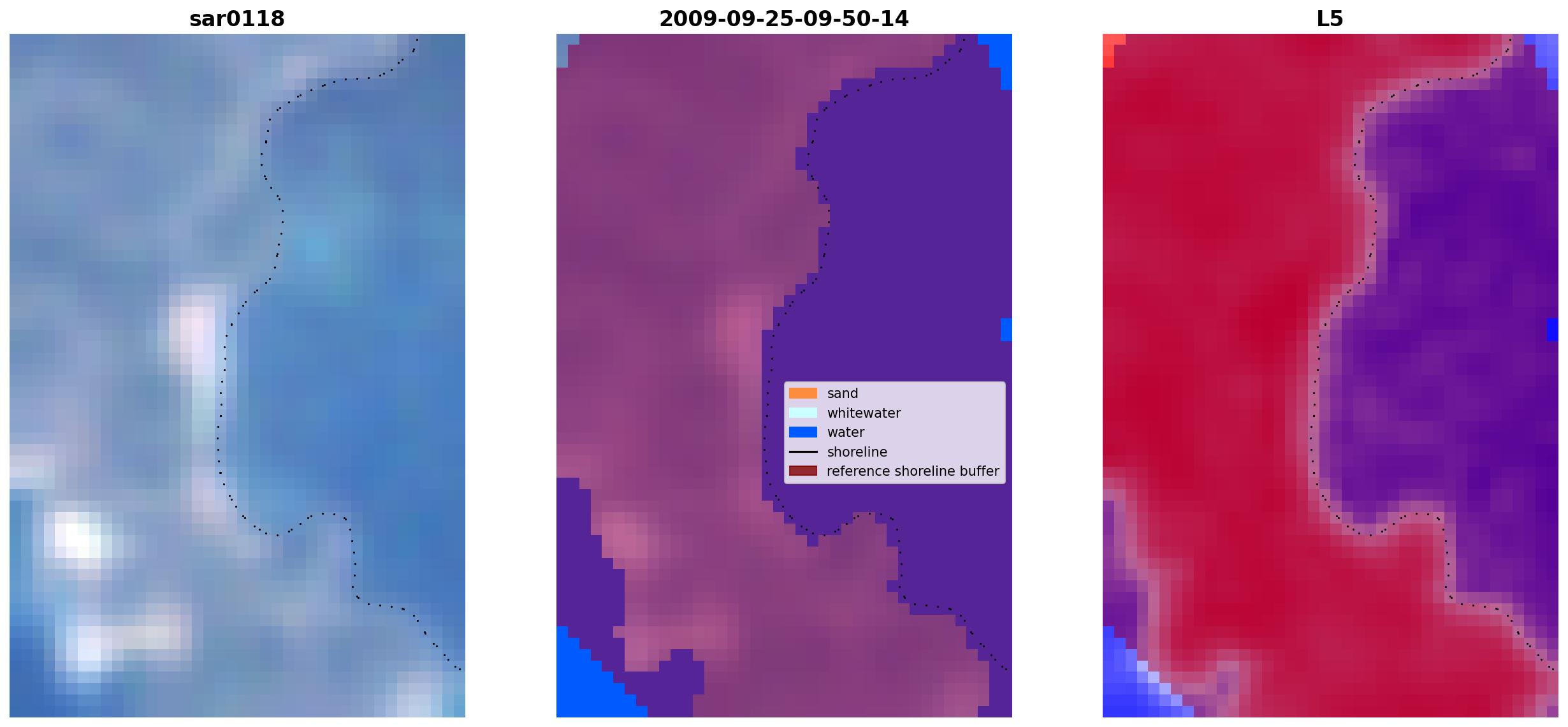 sar0118

2009-09-25-09-50-14

sand
whitewater
water
shoreline
reference shoreline buffer

L5